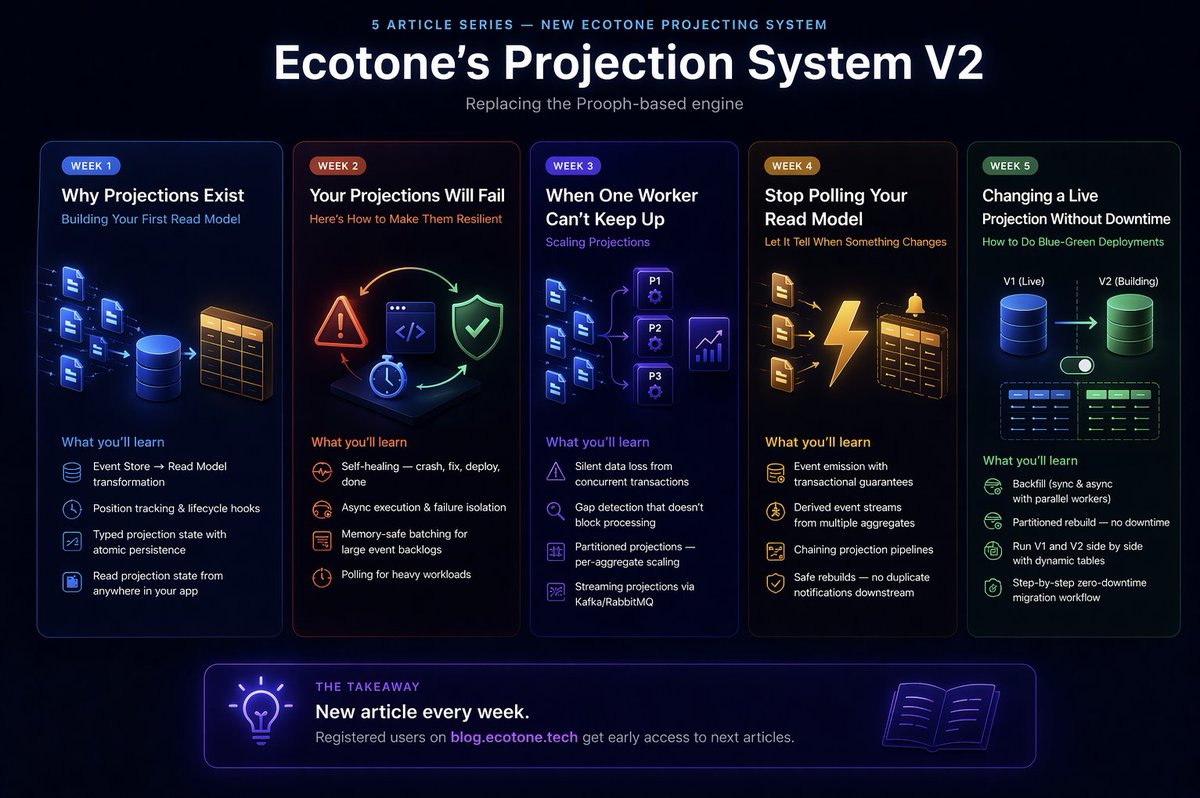 5 ARTICLE SERIES — NEW ECOTONE PROJECTING SYSTEM

Ecotone's Projection System V2

Replacing the Prooph-based engine

WEEK 1

Why Projections Exist

Building Your First Read Model

What you'll learn

Event Store → Read Model transformation

Position tracking & lifecycle hooks

Typed projection state with atomic persistence

Read projection state from anywhere in your app

WEEK 2

Your Projections Will Fail

Here's How to Make Them Resilient

What you'll learn

Self-healing — crash, fix, deploy, done

Async execution & failure isolation

Memory-safe batching for large event backlogs

Polling for heavy workloads

WEEK 3

When One Worker Can't Keep Up

Scaling Projections

P1

P2

P3

What you'll learn

Silent data loss from concurrent transactions

Gap detection that doesn't block processing

Partitioned projections — per-aggregate scaling

Streaming projections via Kafka/RabbitMQ

WEEK 4

Stop Polling Your Read Model

Let It Tell When Something Changes

What you'll learn

Event emission with transactional guarantees

Derived event streams from multiple aggregates

Chaining projection pipelines

Safe rebuilds — no duplicate notifications downstream

WEEK 5

Changing a Live Projection Without Downtime

How to Do Blue-Green Deployments

V1 (Live)

V2 (Building)

What you'll learn

Backfill (sync & async with parallel workers)

Partitioned rebuild — no downtime

Run V1 and V2 side by side with dynamic tables

Step-by-step zero-downtime migration workflow

THE TAKEAWAY

New article every week.

Registered users on blog.ecotone.tech get early access to next articles.